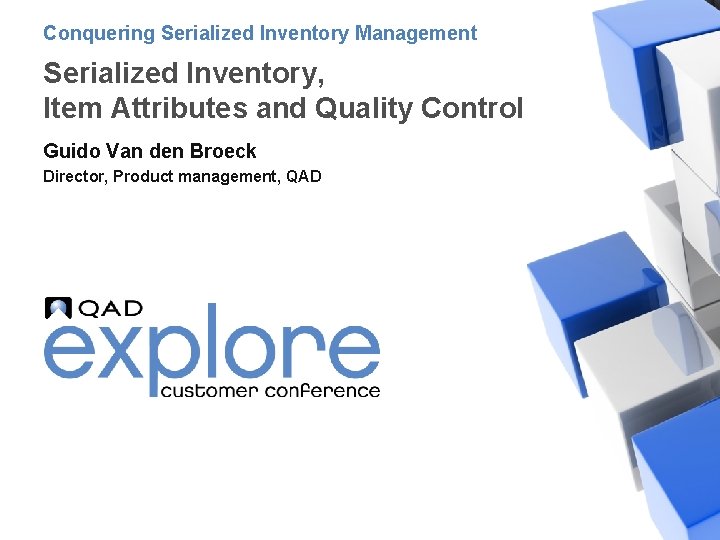 Conquering Serialized Inventory Management

Serialized Inventory,
Item Attributes and Quality Control

Guido Van den Broeck

Director, Product management, QAD

QAD
explore
customer conference